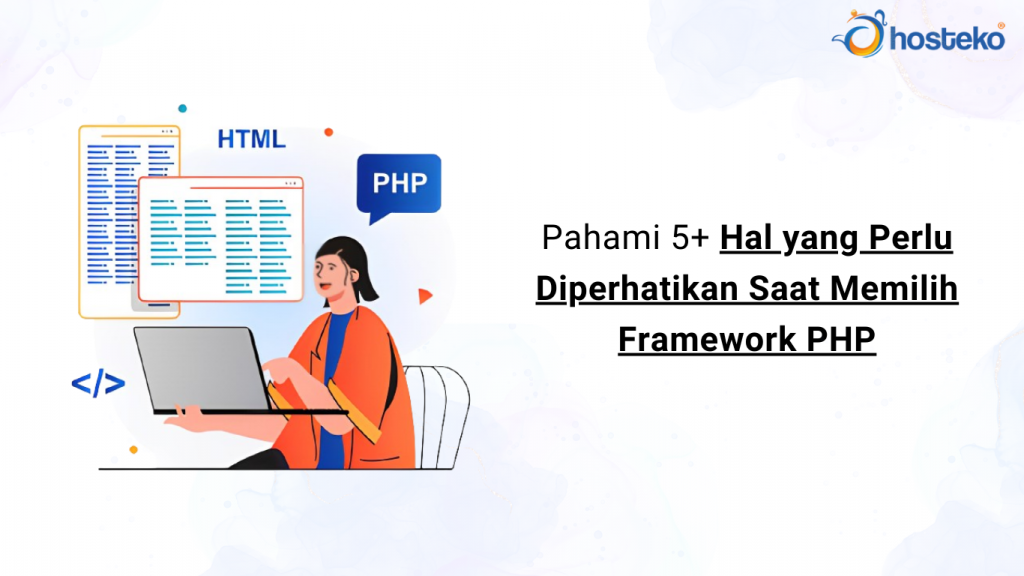 hosteko

HTML

PHP

</>

Pahami 5+ Hal yang Perlu Diperhatikan Saat Memilih Framework PHP